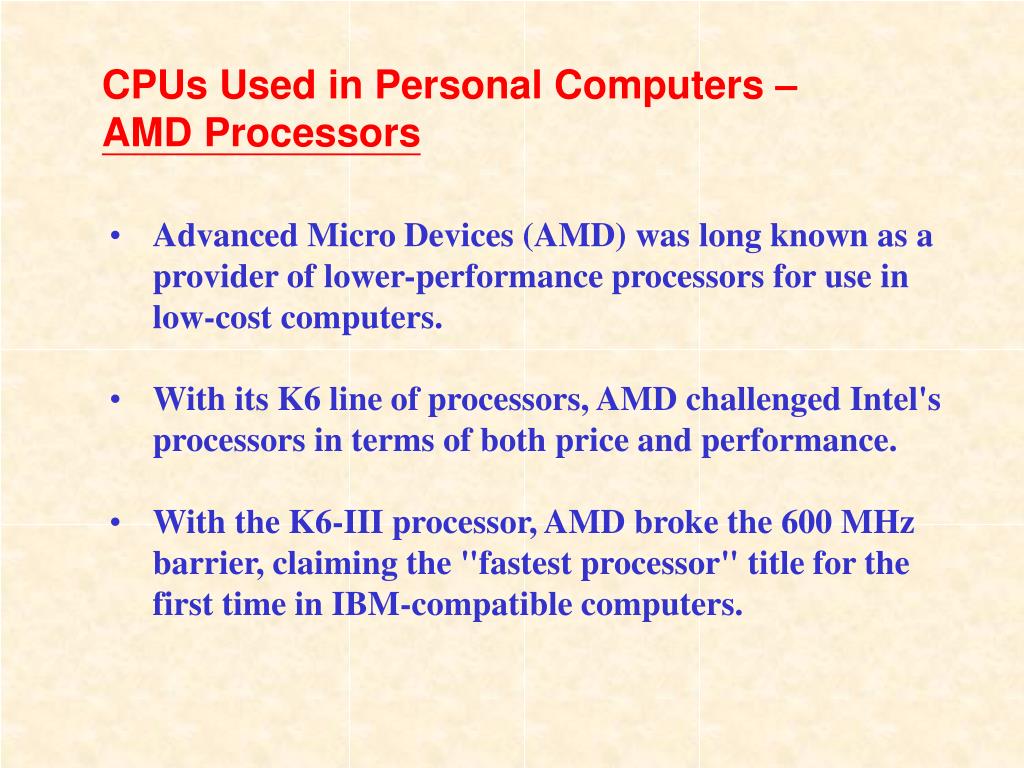 CPUs Used in Personal Computers – AMD Processors

• Advanced Micro Devices (AMD) was long known as a provider of lower-performance processors for use in low-cost computers.

• With its K6 line of processors, AMD challenged Intel's processors in terms of both price and performance.

• With the K6-III processor, AMD broke the 600 MHz barrier, claiming the "fastest processor" title for the first time in IBM-compatible computers.